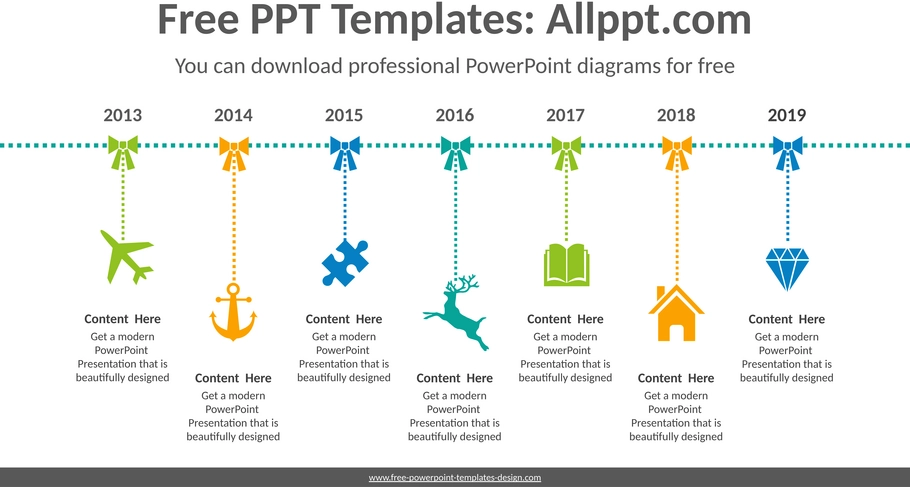 Free PPT Templates: Allppt.com

You can download professional PowerPoint diagrams for free

2013

2014

2015

2016

2017

2018

2019

Content Here
Get a modern PowerPoint Presentation that is beautifully designed

Content Here
Get a modern PowerPoint Presentation that is beautifully designed

Content Here
Get a modern PowerPoint Presentation that is beautifully designed

Content Here
Get a modern PowerPoint Presentation that is beautifully designed

Content Here
Get a modern PowerPoint Presentation that is beautifully designed

Content Here
Get a modern PowerPoint Presentation that is beautifully designed

Content Here
Get a modern PowerPoint Presentation that is beautifully designed

www.free-powerpoint-templates-design.com